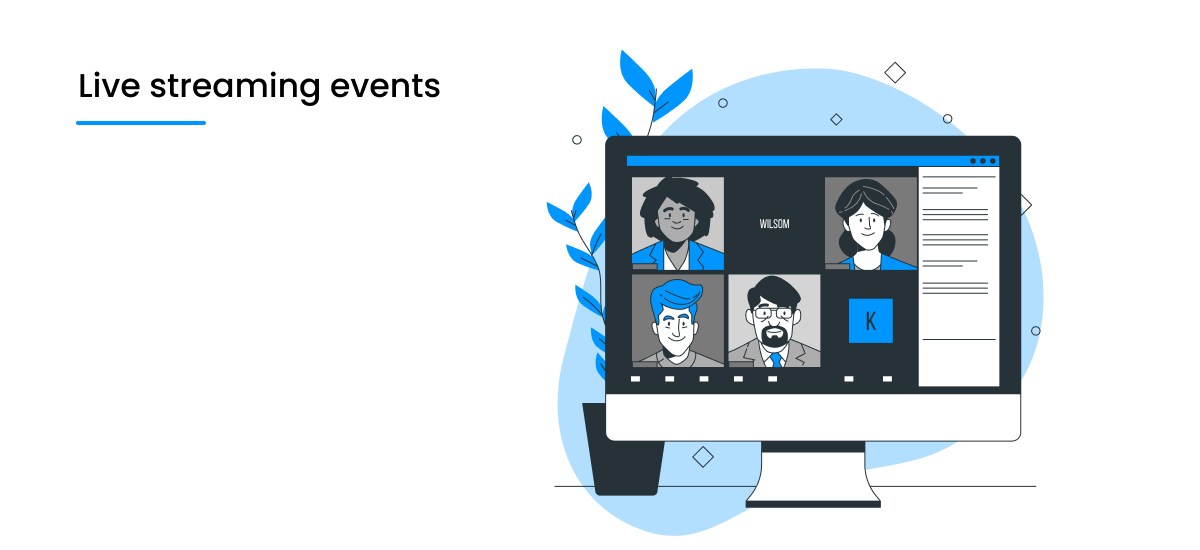 Live streaming events

WILSOM

K